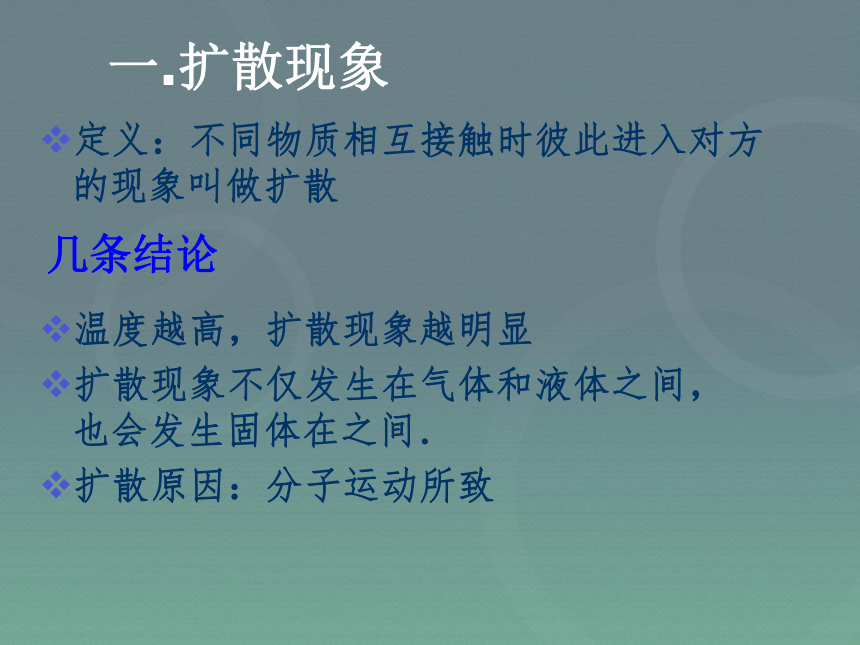 一.扩散现象

❖定义：不同物质相互接触时彼此进入对方的现象叫做扩散

几条结论

❖温度越高，扩散现象越明显

❖扩散现象不仅发生在气体和液体之间，也会发生固体在之间.

❖扩散原因：分子运动所致